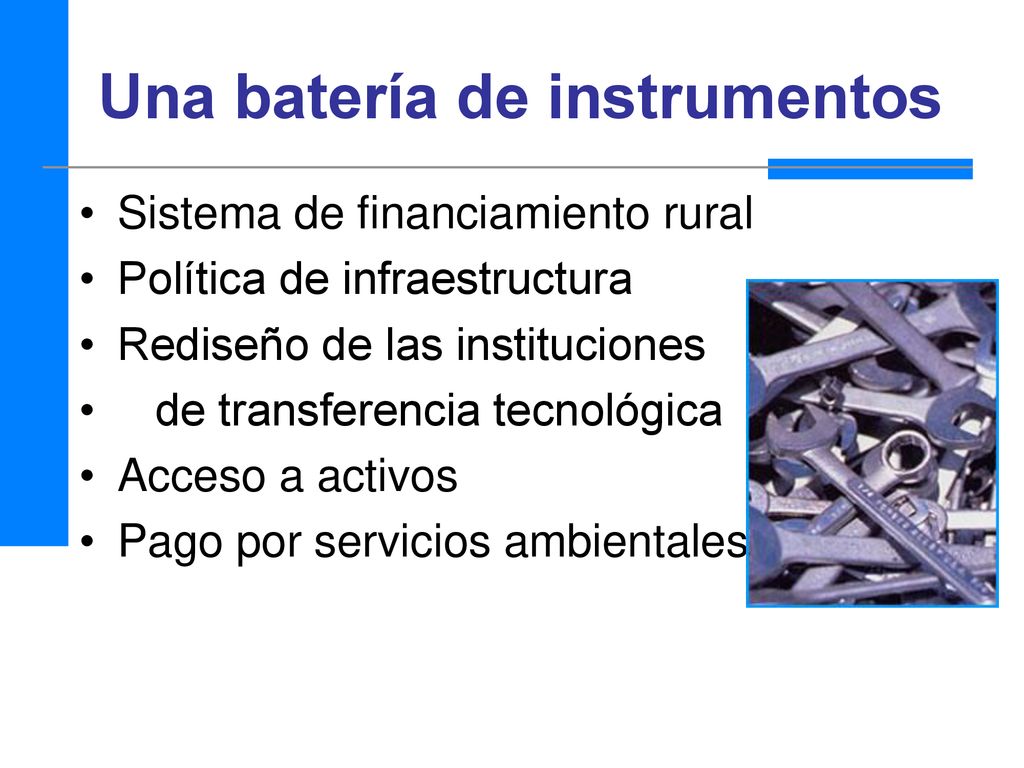 Una batería de instrumentos

• Sistema de financiamiento rural
• Política de infraestructura
• Rediseño de las instituciones
• de transferencia tecnológica
• Acceso a activos
• Pago por servicios ambientales